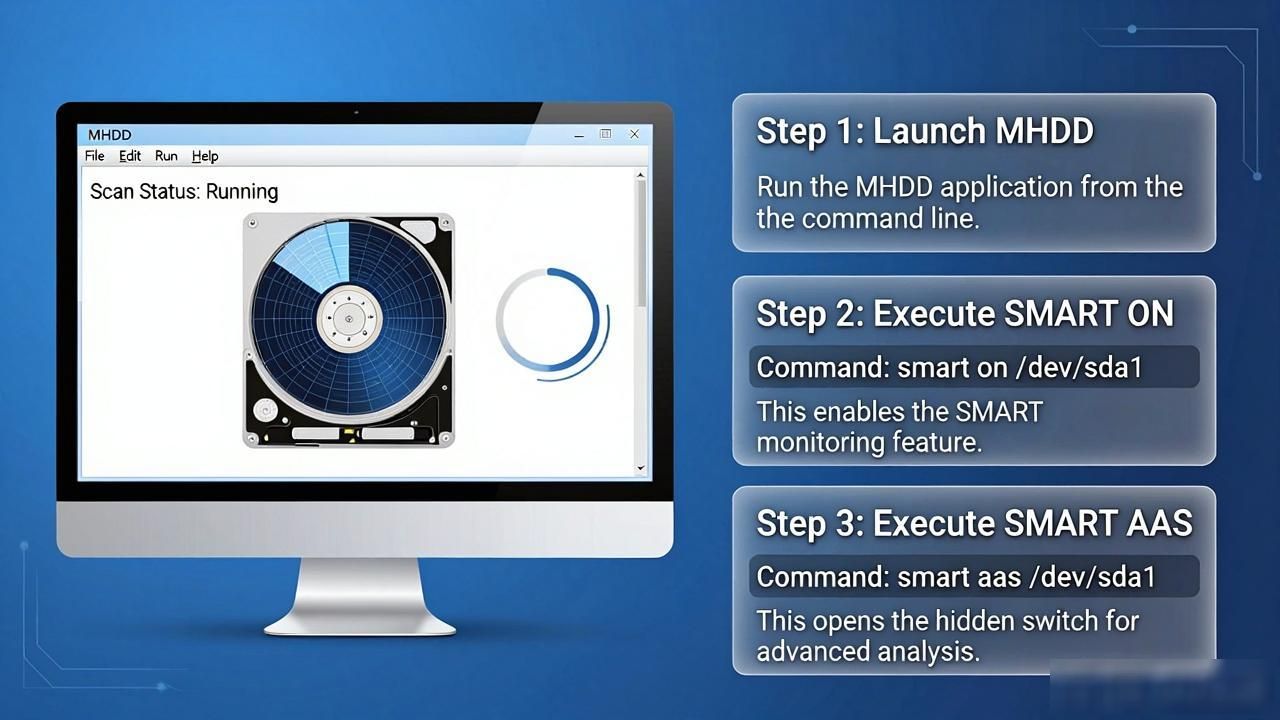 MHDD
File Edit Run Help
Scan Status: Running

Step 1: Launch MHDD
Run the MHDD application from the the command line.

Step 2: Execute SMART ON
Command: smart on /dev/sda1
This enables the SMART monitoring feature.

Step 3: Execute SMART AAS
Command: smart aas /dev/sda1
This opens the hidden switch for advanced analysis.